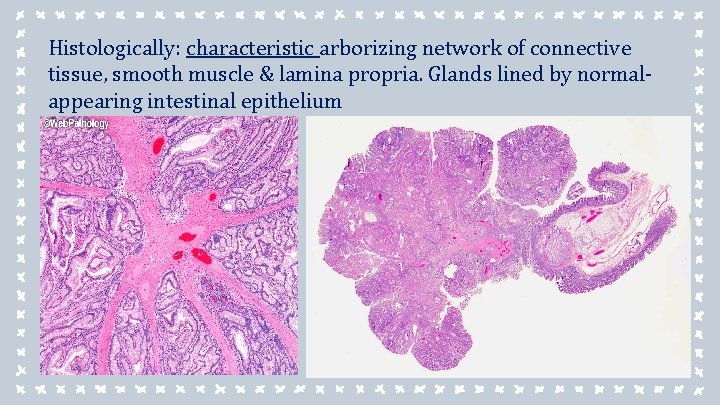 Histologically: characteristic arborizing network of connective tissue, smooth muscle & lamina propria. Glands lined by normal-appearing intestinal epithelium

©WebPathology